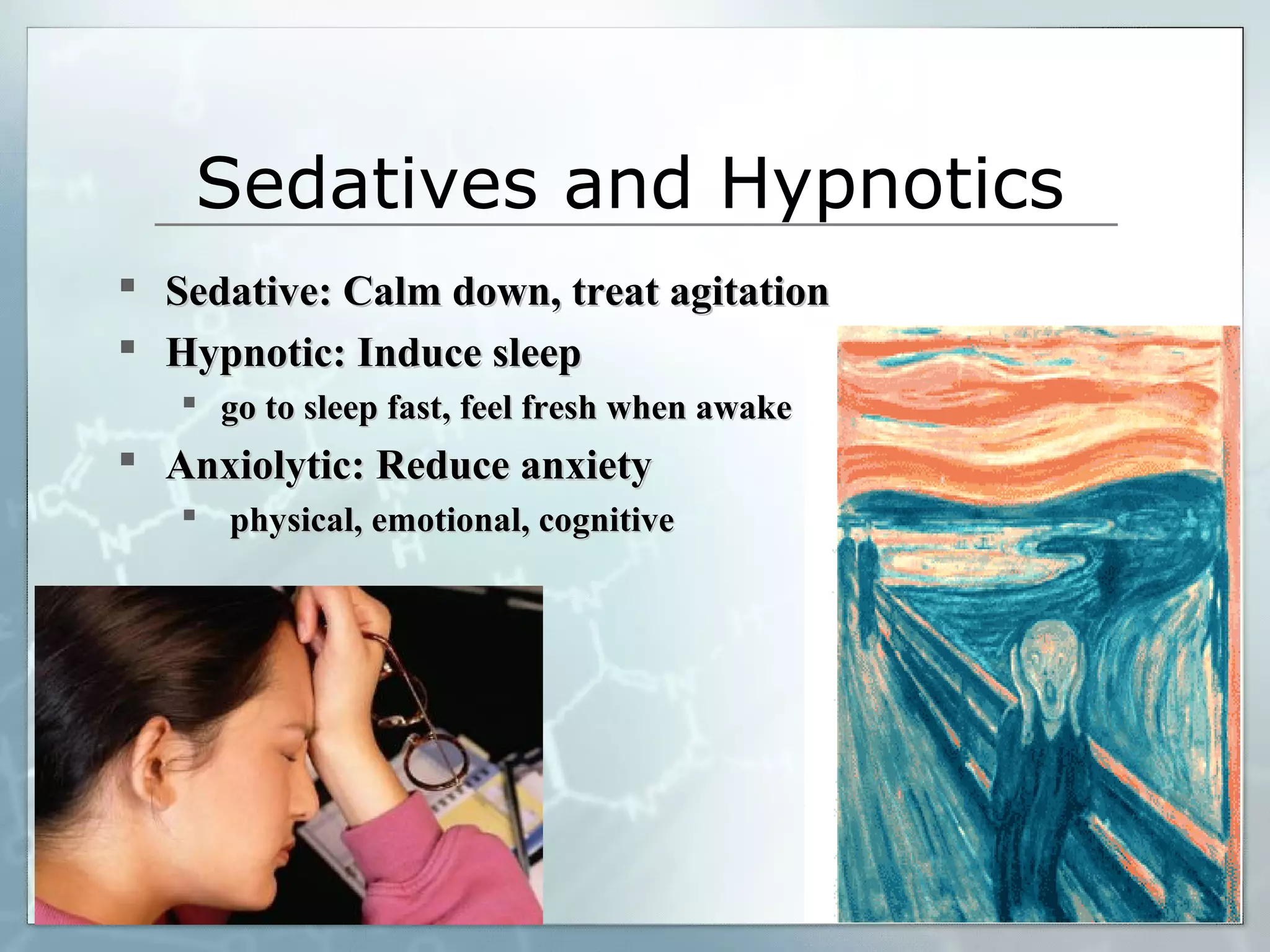 Sedatives and Hypnotics

- Sedative: Calm down, treat agitation
- Hypnotic: Induce sleep
  - go to sleep fast, feel fresh when awake
- Anxiolytic: Reduce anxiety
  - physical, emotional, cognitive